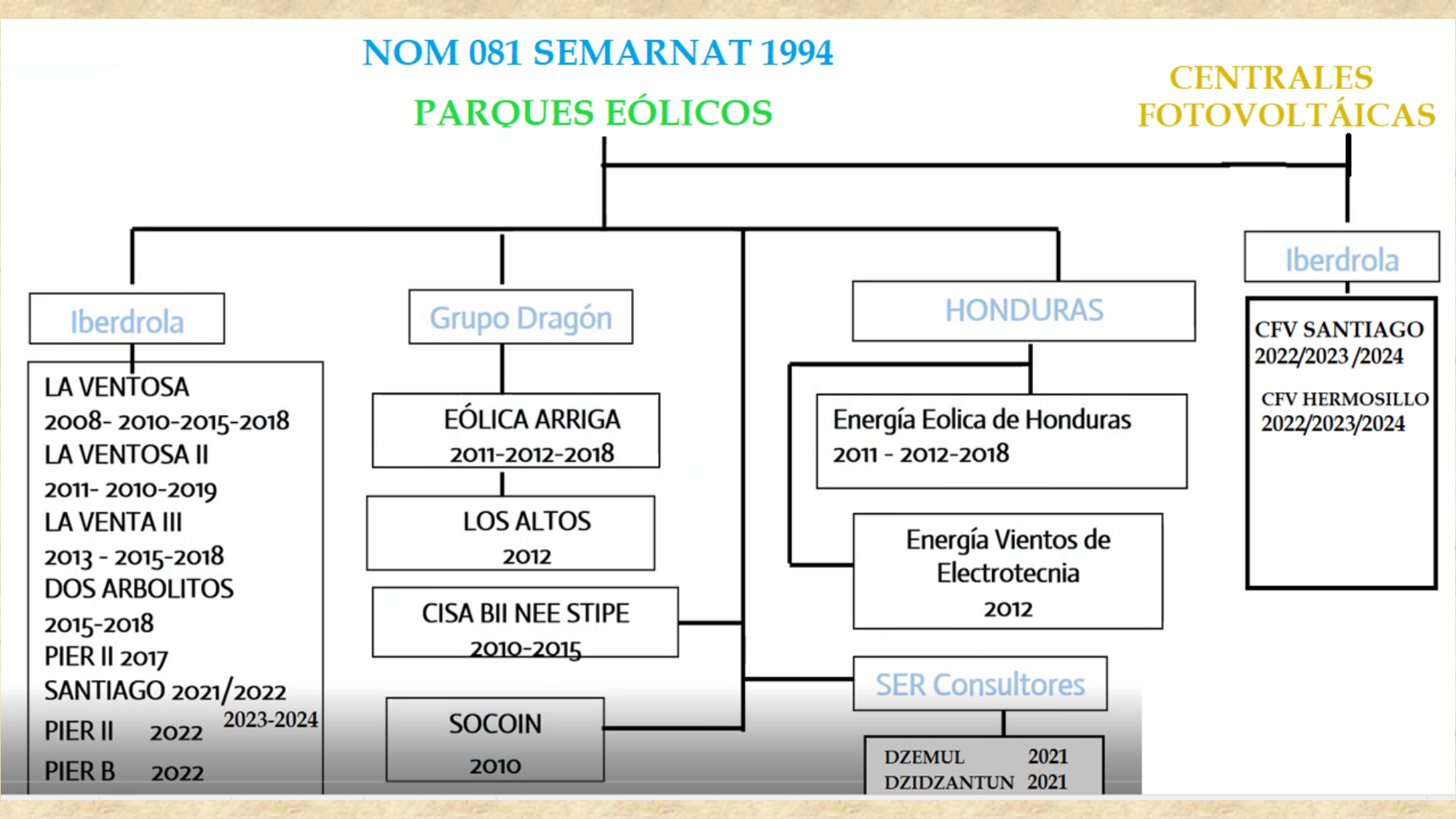 NOM 081 SEMARNAT 1994

PARQUES EÓLICOS

CENTRALES FOTOVOLTÁICAS

Iberdrola

LA VENTOSA
2008- 2010-2015-2018
LA VENTOSA II
2011- 2010-2019
LA VENTA III
2013 - 2015-2018
DOS ARBOLITOS
2015-2018
PIER II 2017
SANTIAGO 2021/2022
2023-2024
PIER II 2022
PIER B 2022

Grupo Dragón

EÓLICA ARRIGA
2011-2012-2018

LOS ALTOS
2012

CISA BII NEE STIPE
2010-2015

SOCOIN
2010

HONDURAS

Energía Eolica de Honduras
2011 - 2012-2018

Energía Vientos de Electrotecnia
2012

SER Consultores

DZEMUL 2021
DZIDZANTUN 2021

Iberdrola

CFV SANTIAGO
2022/2023 /2024

CFV HERMOSILLO
2022/2023/2024